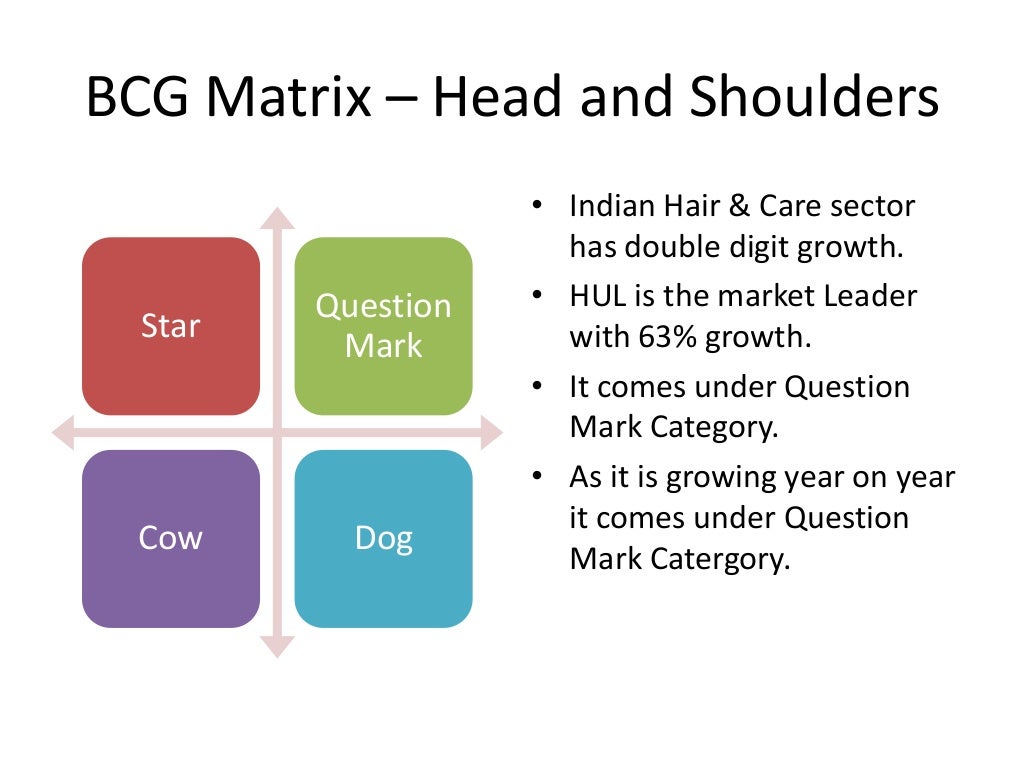 BCG Matrix – Head and Shoulders

Star

Question Mark

Cow

Dog

• Indian Hair & Care sector has double digit growth.
• HUL is the market Leader with 63% growth.
• It comes under Question Mark Category.
• As it is growing year on year it comes under Question Mark Catergory.